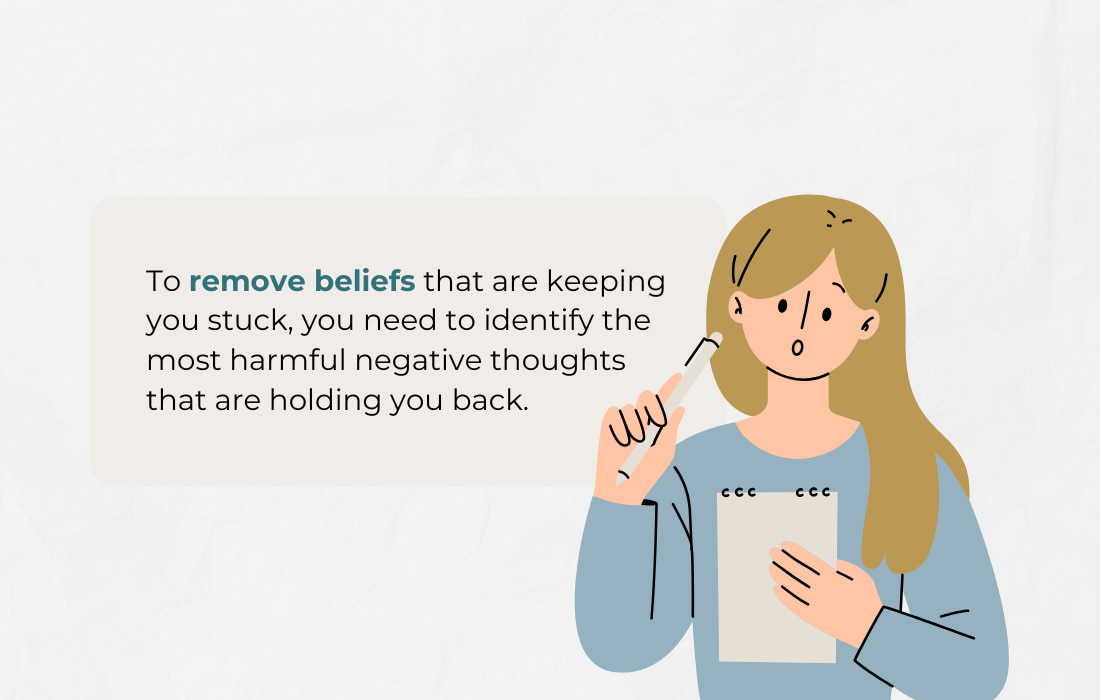 To remove beliefs that are keeping you stuck, you need to identify the most harmful negative thoughts that are holding you back.